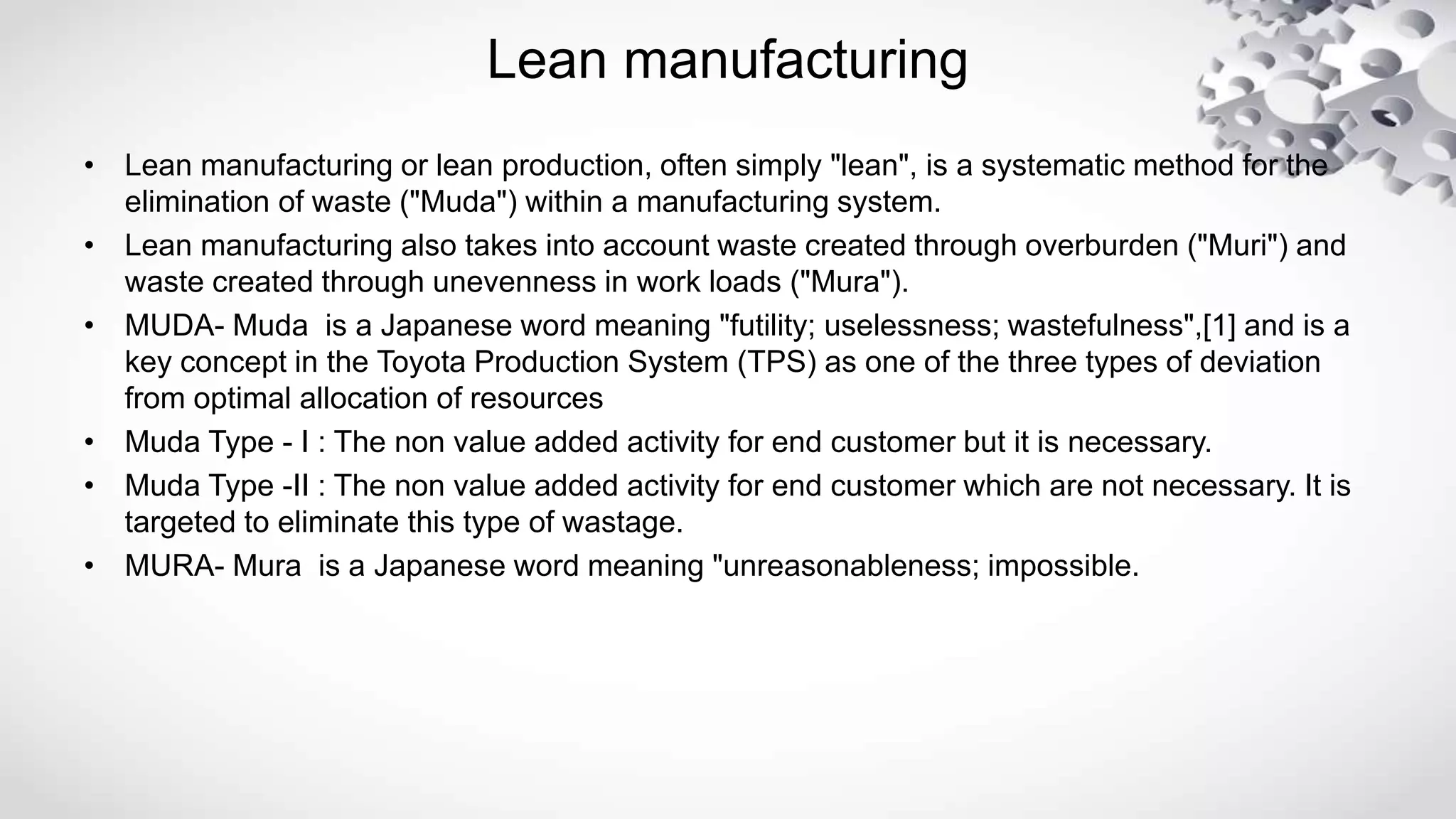 Lean manufacturing

• Lean manufacturing or lean production, often simply "lean", is a systematic method for the elimination of waste ("Muda") within a manufacturing system.
• Lean manufacturing also takes into account waste created through overburden ("Muri") and waste created through unevenness in work loads ("Mura").
• MUDA- Muda is a Japanese word meaning "futility; uselessness; wastefulness",[1] and is a key concept in the Toyota Production System (TPS) as one of the three types of deviation from optimal allocation of resources
• Muda Type - I : The non value added activity for end customer but it is necessary.
• Muda Type -II : The non value added activity for end customer which are not necessary. It is targeted to eliminate this type of wastage.
• MURA- Mura is a Japanese word meaning "unreasonableness; impossible.